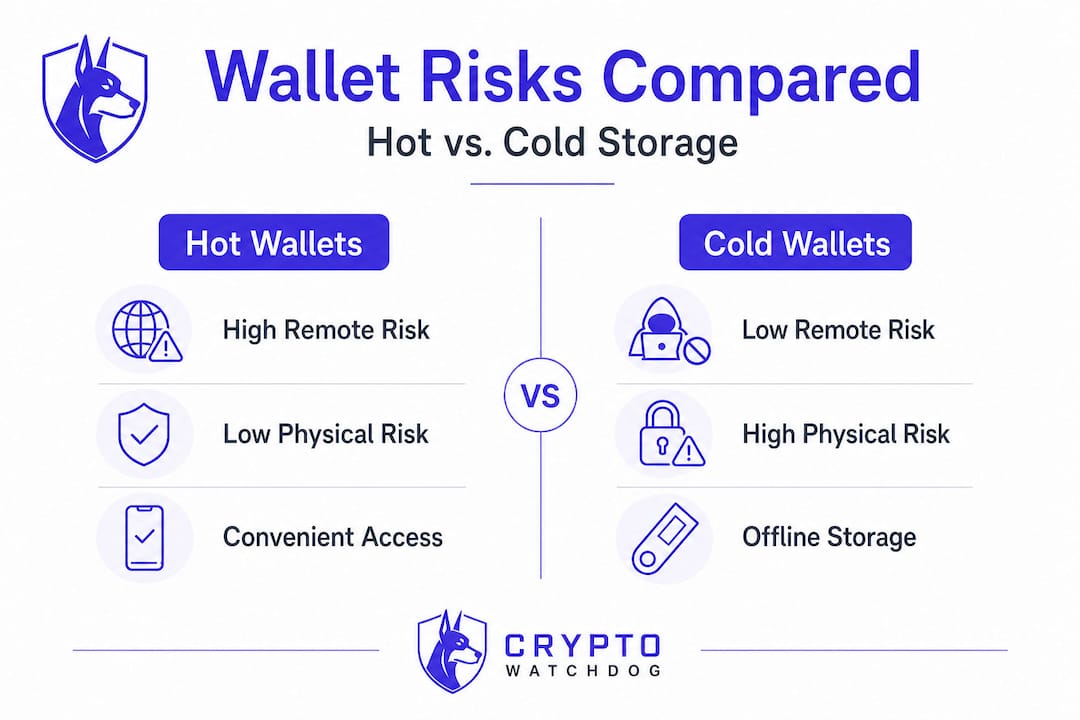 Wallet Risks Compared

Hot vs. Cold Storage

Hot Wallets

High Remote Risk

Low Physical Risk

Convenient Access

VS

Cold Wallets

Low Remote Risk

High Physical Risk

Offline Storage

CRYPTO
WATCHDOG